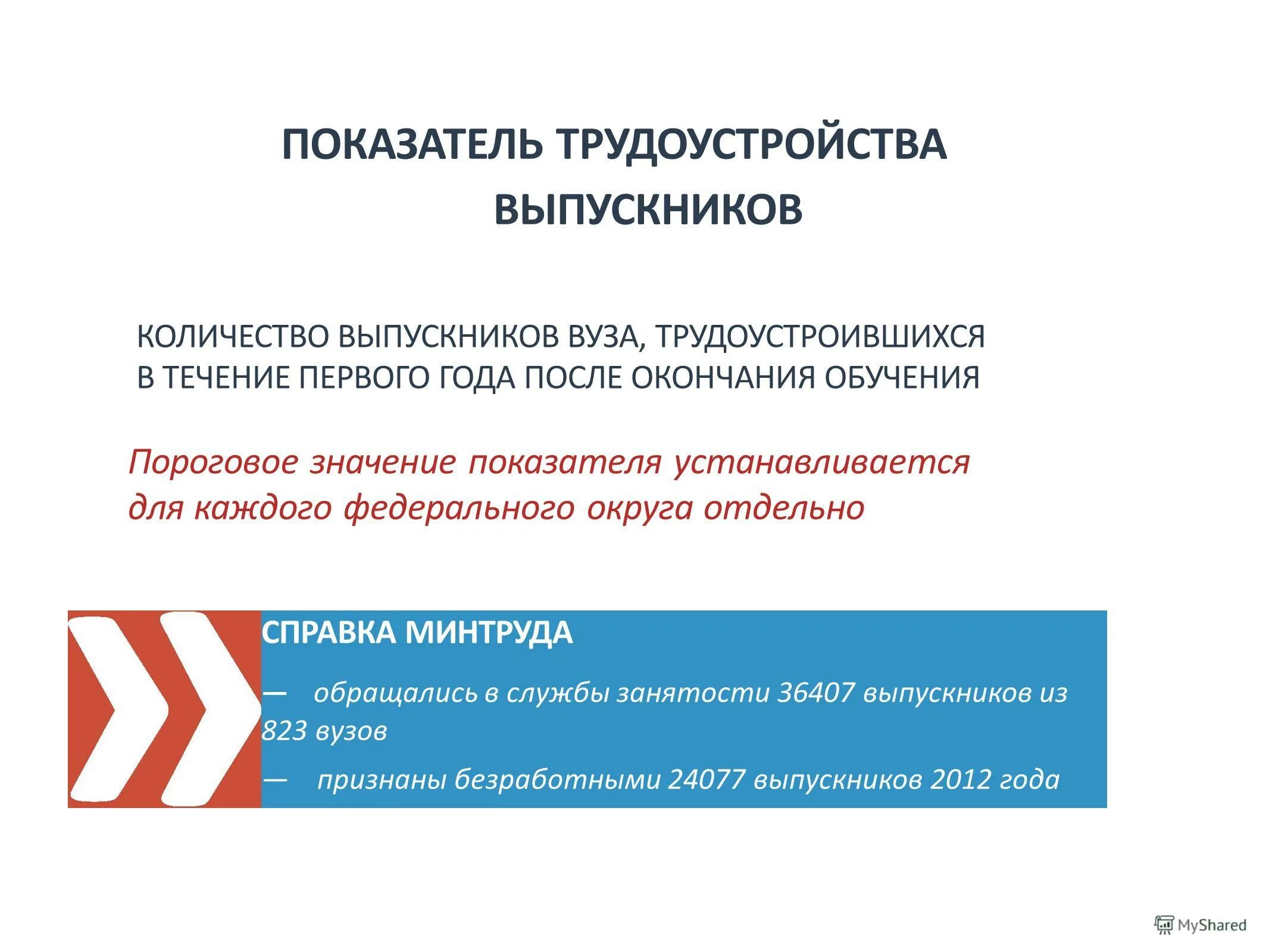 ПОКАЗАТЕЛЬ ТРУДОУСТРОЙСТВА ВЫПУСКНИКОВ

КОЛИЧЕСТВО ВЫПУСКНИКОВ ВУЗА, ТРУДОУСТРОИВШИХСЯ В ТЕЧЕНИЕ ПЕРВОГО ГОДА ПОСЛЕ ОКОНЧАНИЯ ОБУЧЕНИЯ

Пороговое значение показателя устанавливается для каждого федерального округа отдельно

СПРАВКА МИНТРУДА

— обращались в службы занятости 36407 выпускников из 823 вузов

— признаны безработными 24077 выпускников 2012 года

MyShared